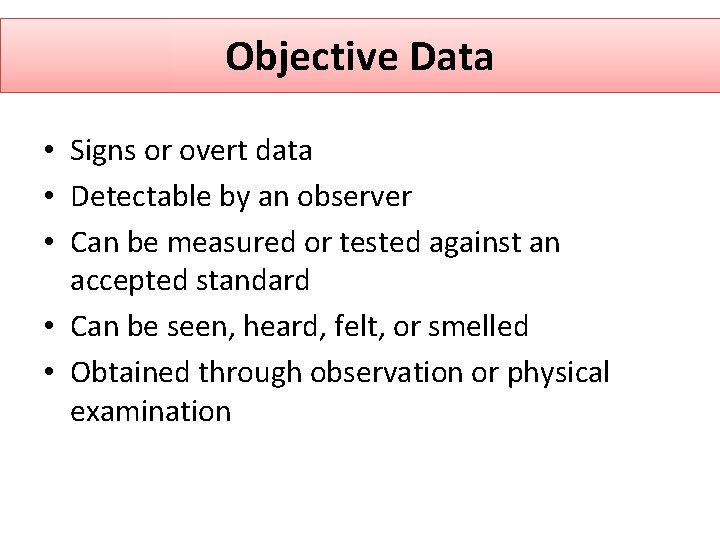 Objective Data

• Signs or overt data
• Detectable by an observer
• Can be measured or tested against an accepted standard
• Can be seen, heard, felt, or smelled
• Obtained through observation or physical examination